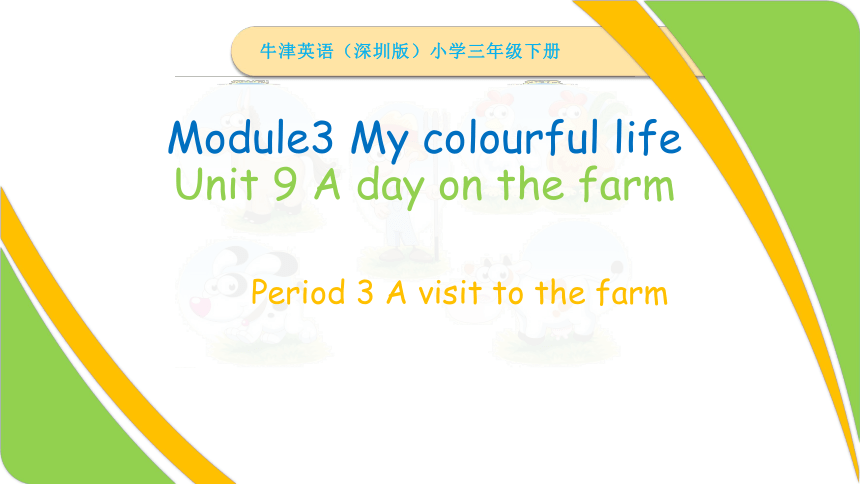 牛津英语（深圳版）小学三年级下册

Module3 My colourful life
Unit 9 A day on the farm

Period 3 A visit to the farm